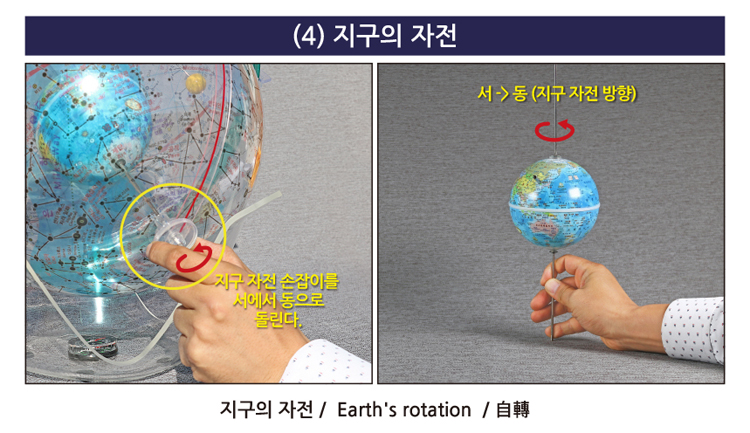 (4) 지구의 자전

지구 자전 손잡이를 서에서 동으로 돌린다.

서 -> 동 (지구 자전 방향)

지구의 자전 / Earth's rotation / 自轉